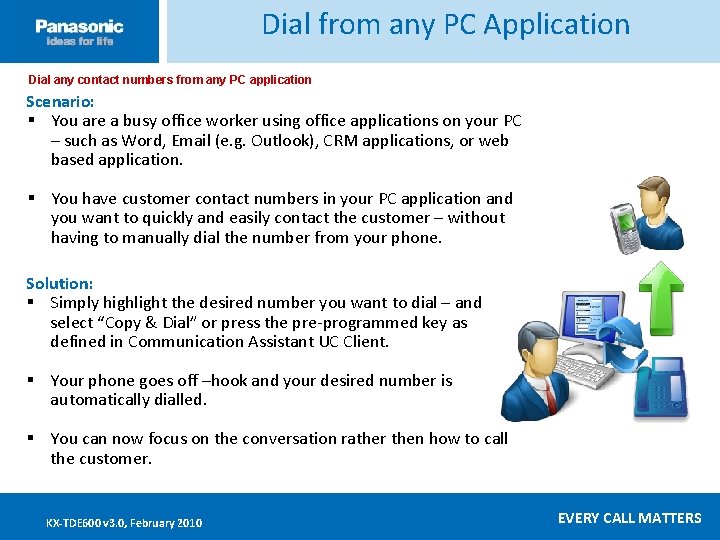 Panasonic
ideas for life

Dial from any PC Application

Dial any contact numbers from any PC application

Scenario:
▪ You are a busy office worker using office applications on your PC – such as Word, Email (e.g. Outlook), CRM applications, or web based application.

▪ You have customer contact numbers in your PC application and you want to quickly and easily contact the customer – without having to manually dial the number from your phone.

Solution:
▪ Simply highlight the desired number you want to dial – and select "Copy & Dial" or press the pre-programmed key as defined in Communication Assistant UC Client.

▪ Your phone goes off –hook and your desired number is automatically dialled.

▪ You can now focus on the conversation rather then how to call the customer.

KX-TDE600 v3.0, February 2010

EVERY CALL MATTERS